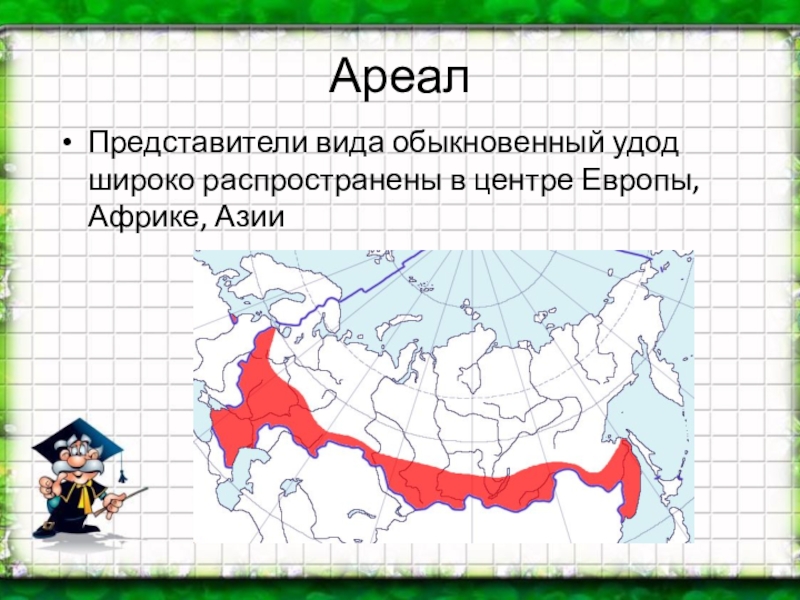 Ареал

• Представители вида обыкновенный удод широко распространены в центре Европы, Африке, Азии